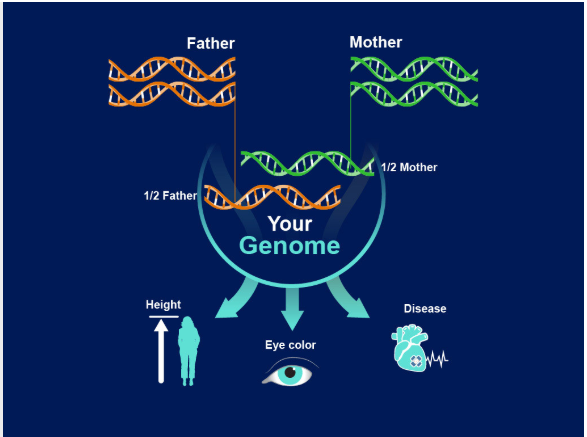 Father

Mother

1/2 Mother

1/2 Father

Your
Genome

Height

Eye color

Disease